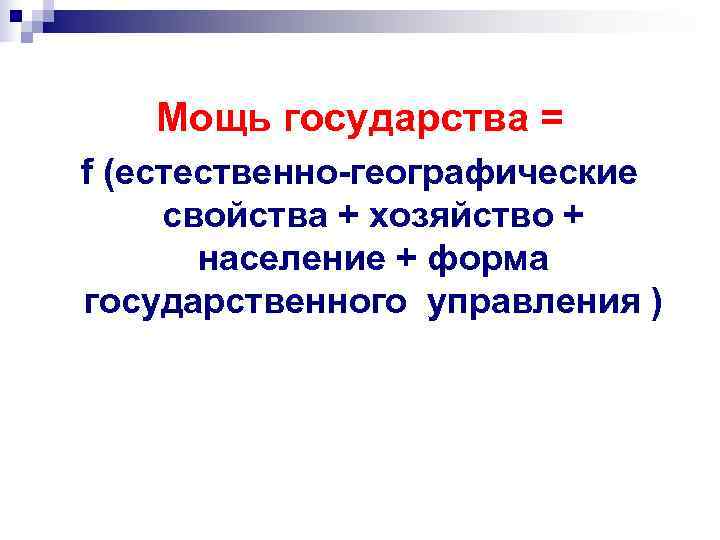 Мощь государства =

f (естественно-географические свойства + хозяйство + население + форма государственного управления )